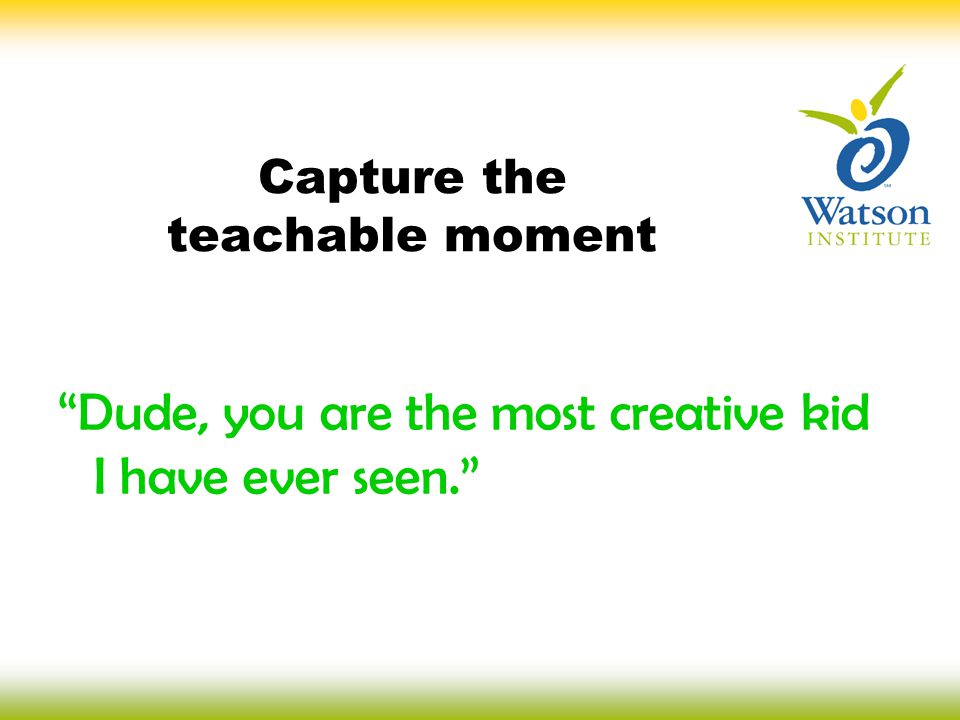 Capture the teachable moment

Watson INSTITUTE

“Dude, you are the most creative kid I have ever seen.”